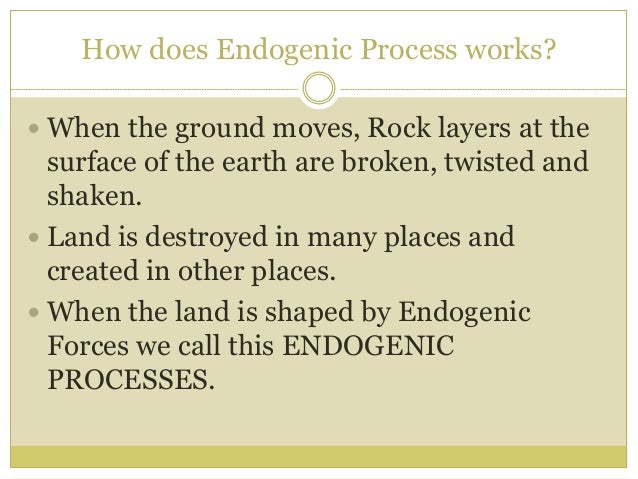 How does Endogenic Process works?

• When the ground moves, Rock layers at the surface of the earth are broken, twisted and shaken.

• Land is destroyed in many places and created in other places.

• When the land is shaped by Endogenic Forces we call this ENDOGENIC PROCESSES.